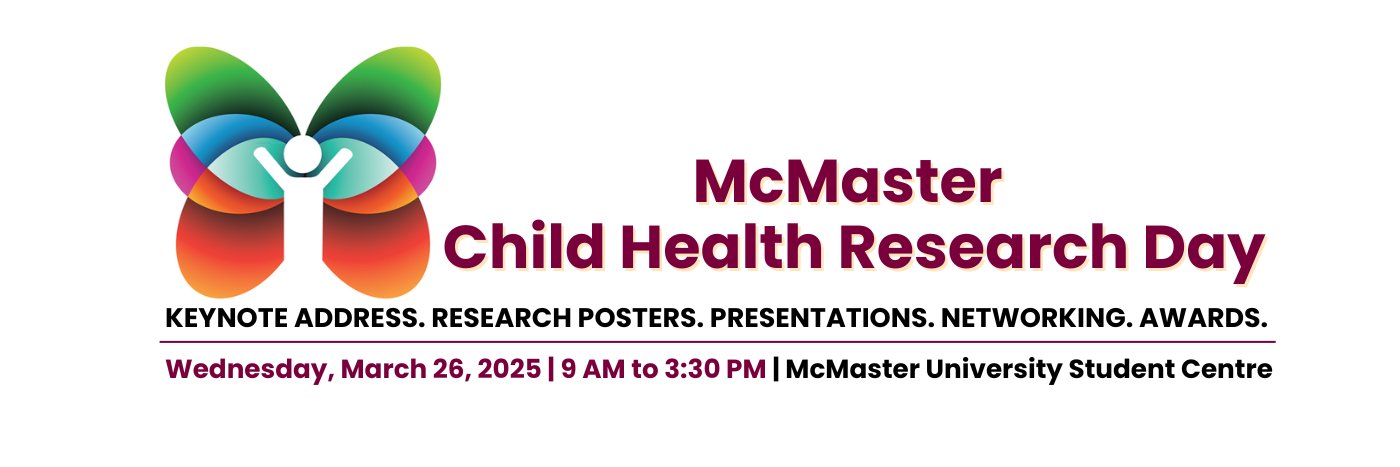 McMaster
Child Health Research Day

KEYNOTE ADDRESS. RESEARCH POSTERS. PRESENTATIONS. NETWORKING. AWARDS.

Wednesday, March 26, 2025 | 9 AM to 3:30 PM | McMaster University Student Centre